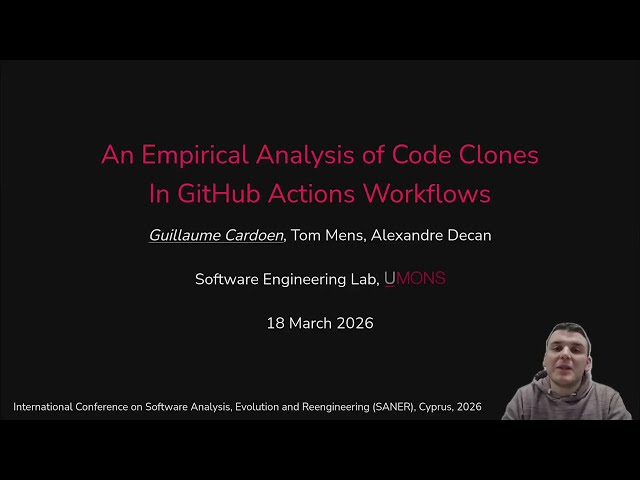 An Empirical Analysis of Code Clones In GitHub Actions Workflows

Guillaume Cardoen, Tom Mens, Alexandre Decan

Software Engineering Lab, UMONS

18 March 2026

International Conference on Software Analysis, Evolution and Reengineering (SANER), Cyprus, 2026